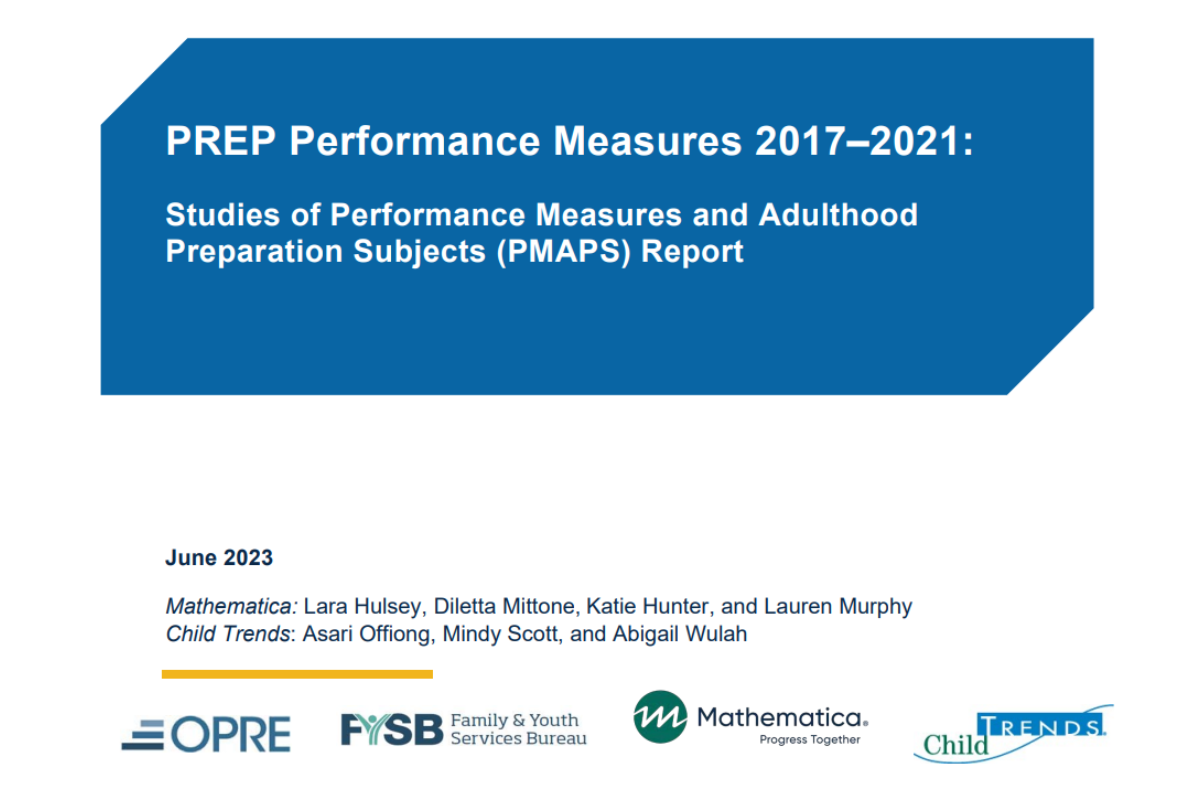 PREP Performance Measures 2017–2021:

Studies of Performance Measures and Adulthood Preparation Subjects (PMAPS) Report

June 2023

Mathematica: Lara Hulsey, Diletta Mittone, Katie Hunter, and Lauren Murphy
Child Trends: Asari Offiong, Mindy Scott, and Abigail Wulah

OPRE

FYSB Family & Youth Services Bureau

Mathematica. Progress Together

Child TRENDS.